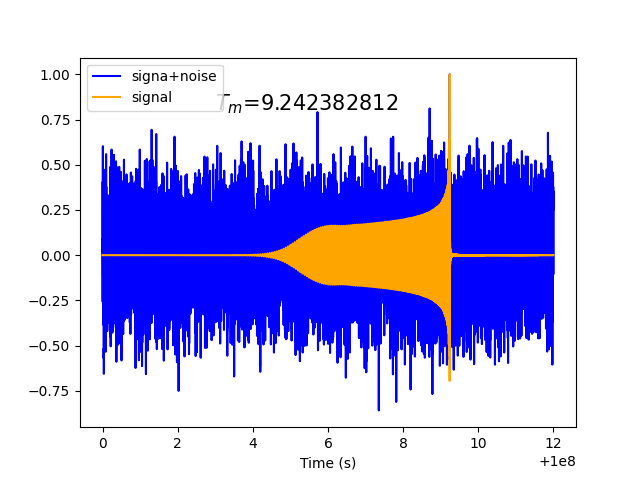 signa+noise
signal
$T_m$=9.242382812

1.00
0.75
0.50
0.25
0.00
−0.25
−0.50
−0.75

0
2
4
6
8
10
12
Time (s)
+1e8